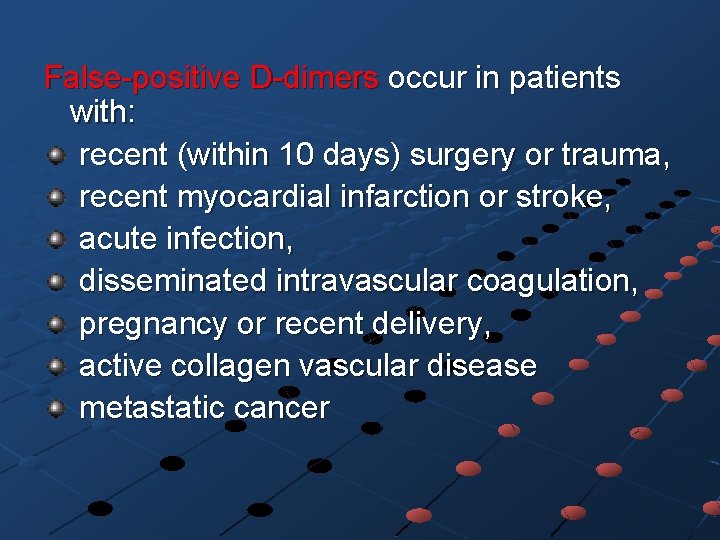 False-positive D-dimers occur in patients with:

- recent (within 10 days) surgery or trauma,
- recent myocardial infarction or stroke,
- acute infection,
- disseminated intravascular coagulation,
- pregnancy or recent delivery,
- active collagen vascular disease
- metastatic cancer